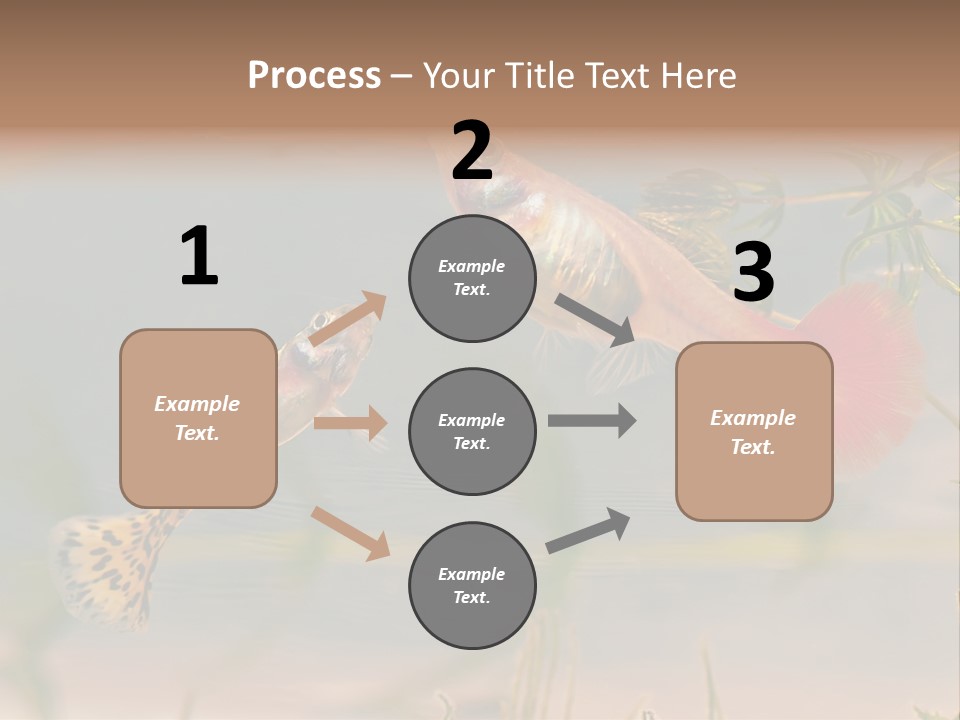 Process – Your Title Text Here

1

Example Text.

2

Example Text.

Example Text.

Example Text.

3

Example Text.